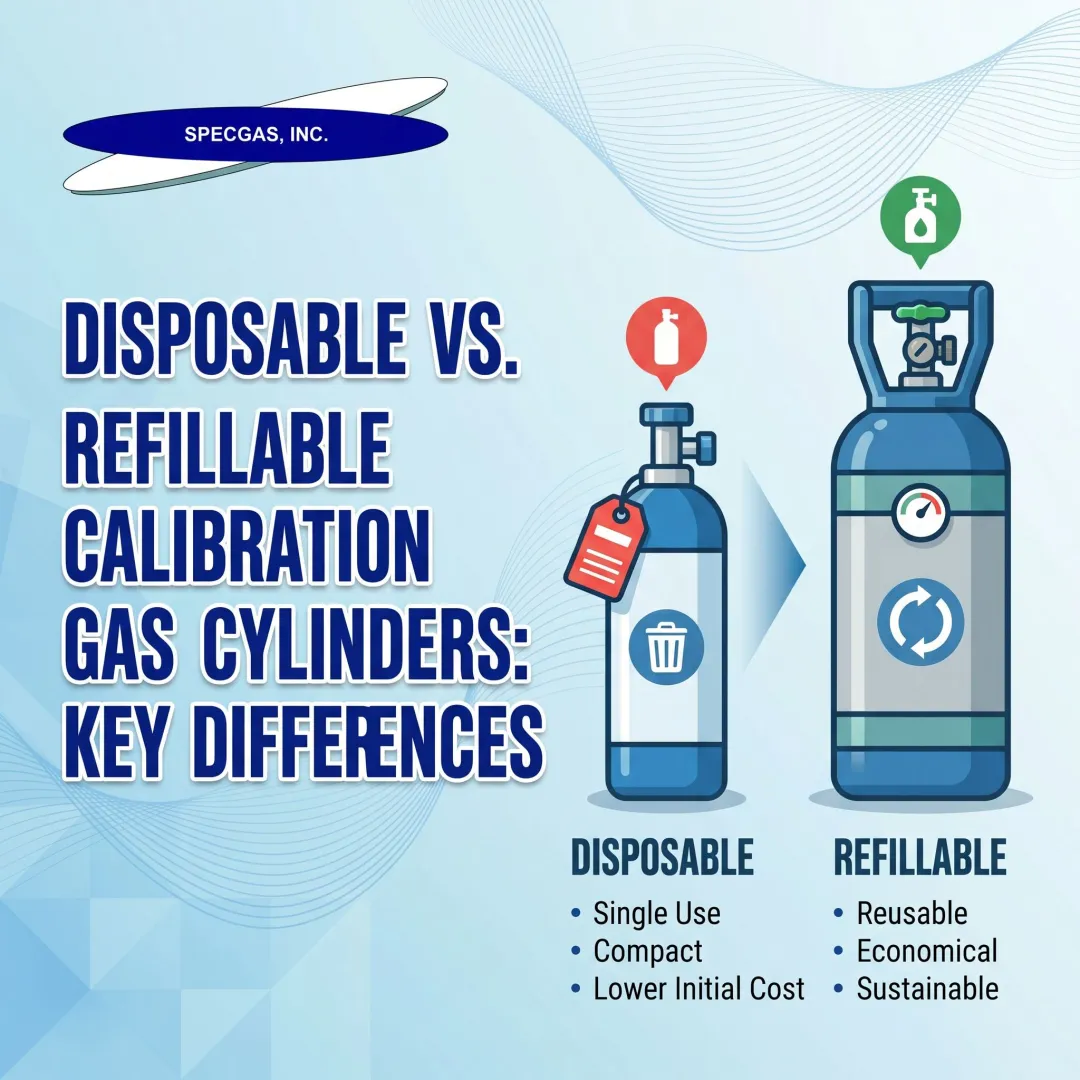 SPECGAS, INC.

DISPOSABLE VS. REFILLABLE CALIBRATION GAS CYLINDERS: KEY DIFFERENCES

DISPOSABLE
• Single Use
• Compact
• Lower Initial Cost

REFILLABLE
• Reusable
• Economical
• Sustainable